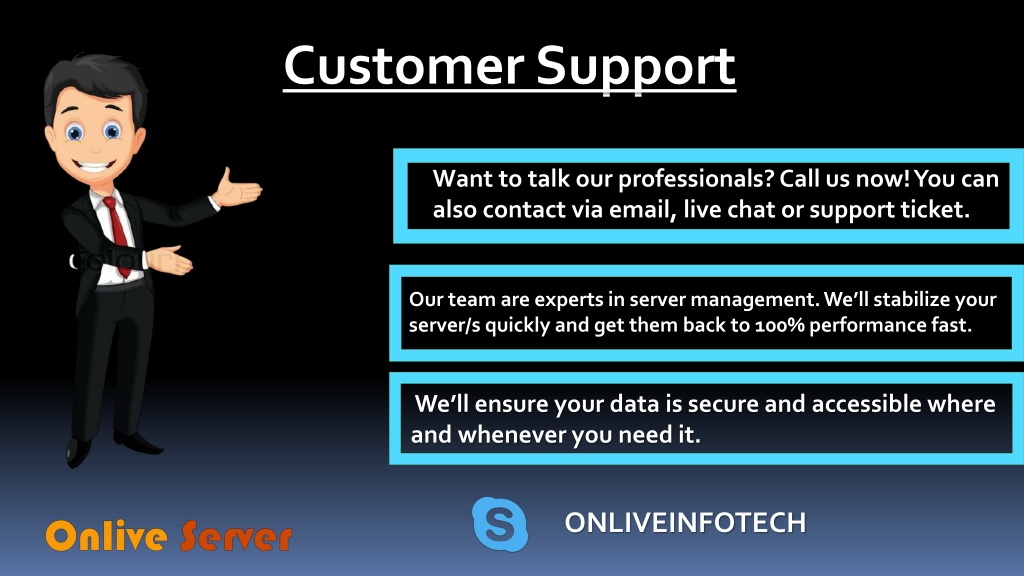 Customer Support

Want to talk our professionals? Call us now! You can also contact via email, live chat or support ticket.

Our team are experts in server management. We'll stabilize your server/s quickly and get them back to 100% performance fast.

We'll ensure your data is secure and accessible where and whenever you need it.

Onlive Server

ONLIVEINFOTECH